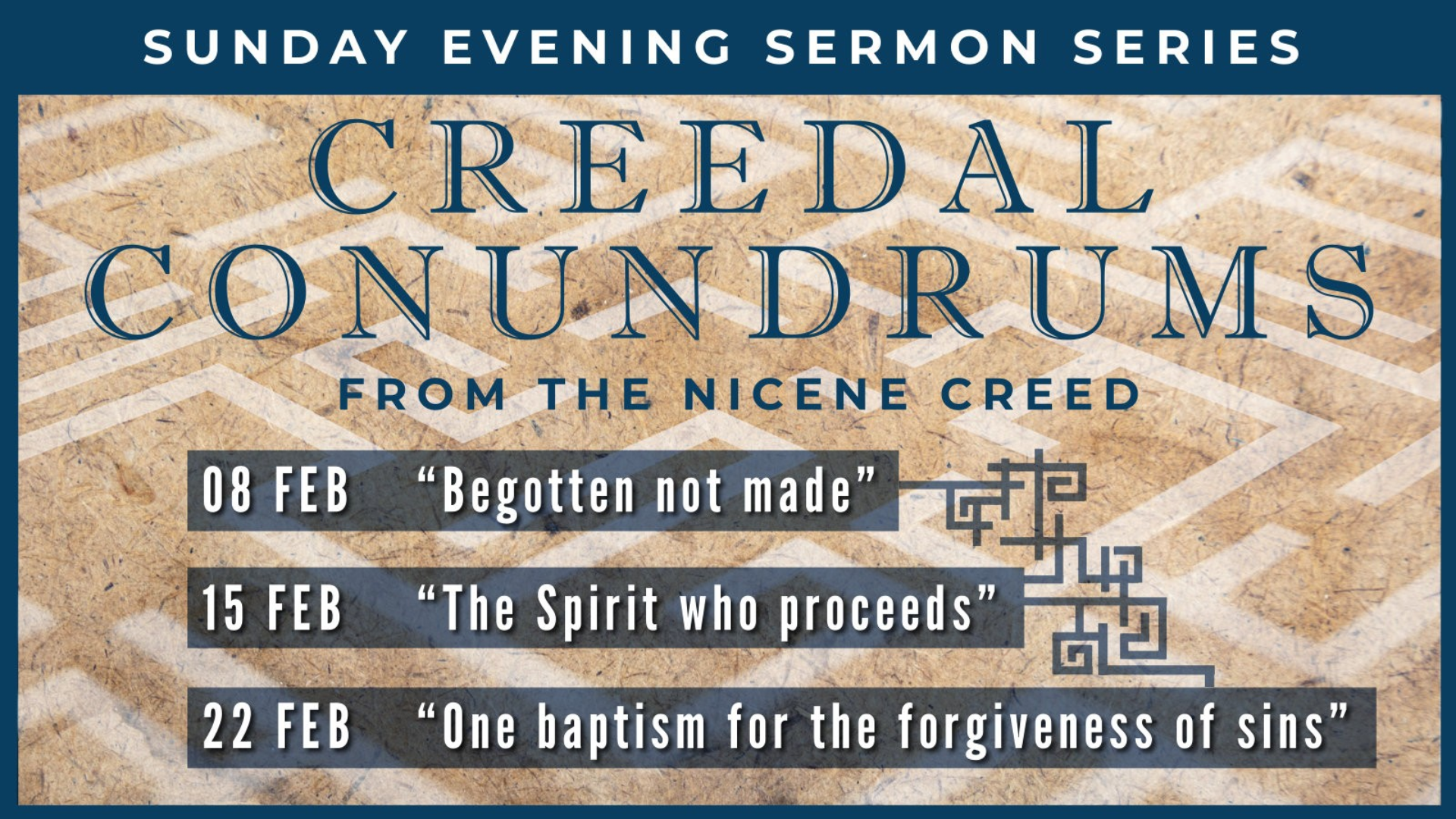 SUNDAY EVENING SERMON SERIES

CREEDAL CONUNDRUMS

FROM THE NICENE CREED

08 FEB “Begotten not made”

15 FEB “The Spirit who proceeds”

22 FEB “One baptism for the forgiveness of sins”